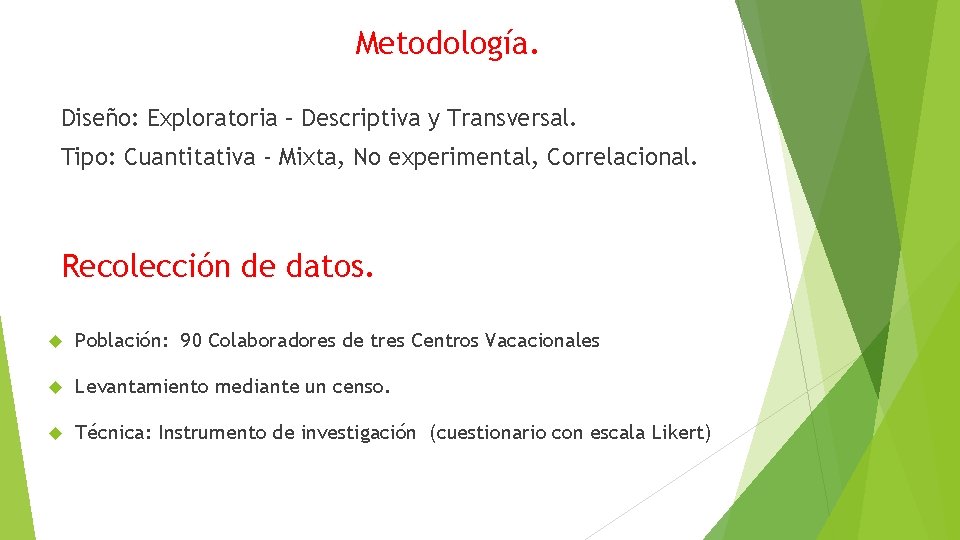 Metodología.

Diseño: Exploratoria – Descriptiva y Transversal.

Tipo: Cuantitativa - Mixta, No experimental, Correlacional.

Recolección de datos.

Población: 90 Colaboradores de tres Centros Vacacionales

Levantamiento mediante un censo.

Técnica: Instrumento de investigación (cuestionario con escala Likert)